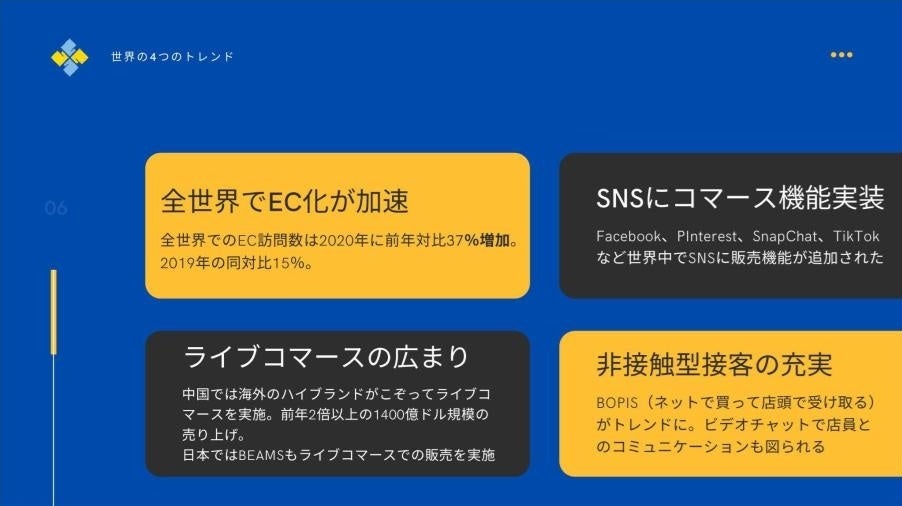 世界の4つのトレンド

06

全世界でEC化が加速

全世界でのEC訪問数は2020年に前年対比37%増加。2019年の同対比15%。

SNSにコマース機能実装

Facebook、PInterest、SnapChat、TikTokなど世界中でSNSに販売機能が追加された

ライブコマースの広まり

中国では海外のハイブランドがこぞってライブコマースを実施。前年2倍以上の1400億ドル規模の売り上げ。
日本ではBEAMSもライブコマースでの販売を実施

非接触型接客の充実

BOPIS（ネットで買って店頭で受け取る）がトレンドに。ビデオチャットで店員とのコミュニケーションも図られる